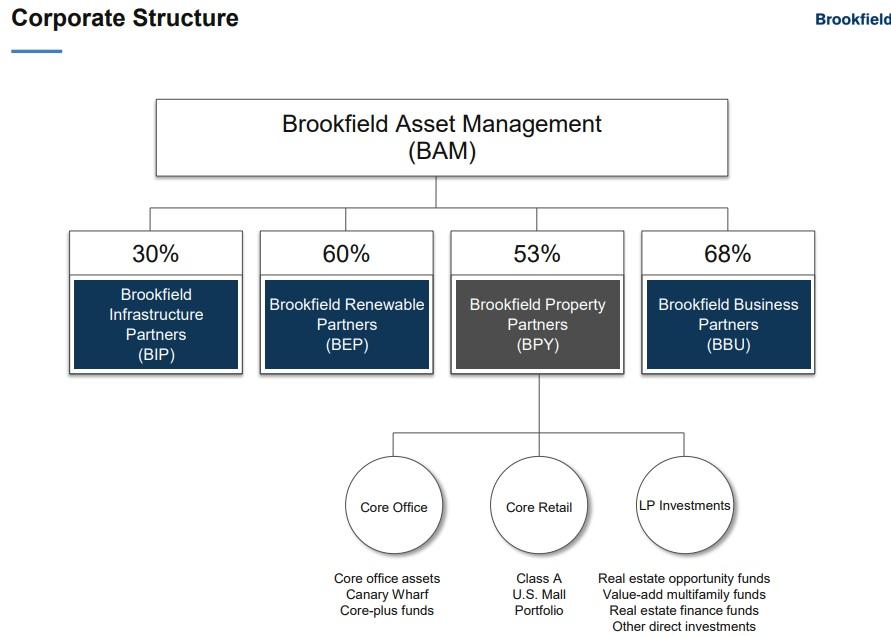 Corporate Structure

Brookfield

Brookfield Asset Management (BAM)

30%

Brookfield Infrastructure Partners (BIP)

60%

Brookfield Renewable Partners (BEP)

53%

Brookfield Property Partners (BPY)

68%

Brookfield Business Partners (BBU)

Core Office

Core Retail

LP Investments

Core office assets
Canary Wharf
Core-plus funds

Class A
U.S. Mall
Portfolio

Real estate opportunity funds
Value-add multifamily funds
Real estate finance funds
Other direct investments